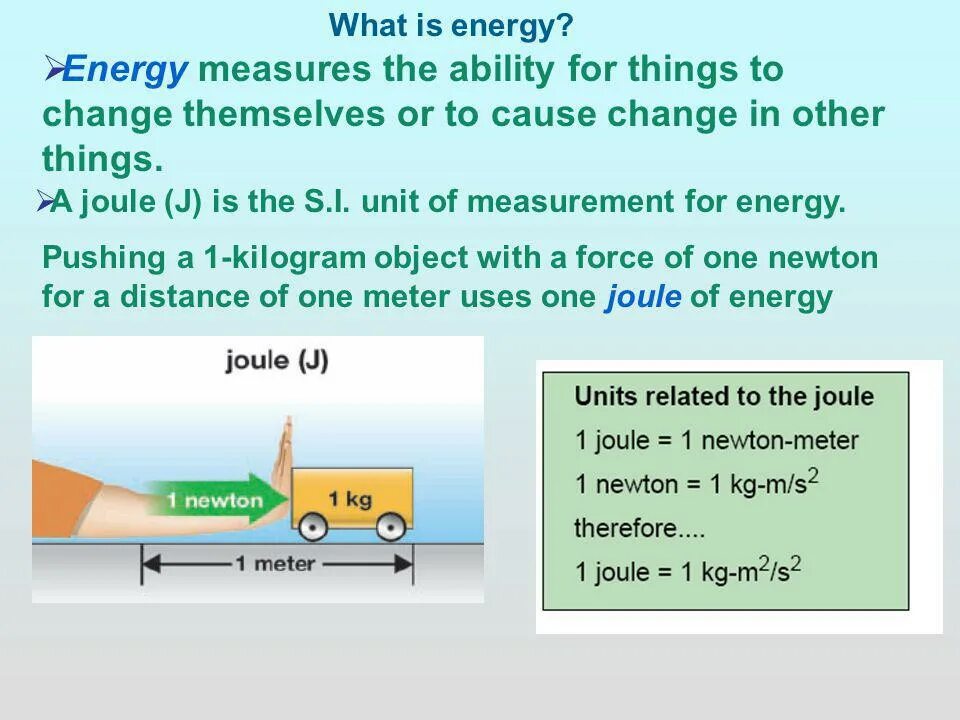 What is energy?

➢Energy measures the ability for things to change themselves or to cause change in other things.

➢A joule (J) is the S.I. unit of measurement for energy.

Pushing a 1-kilogram object with a force of one newton for a distance of one meter uses one joule of energy

joule (J)

1 newton

1 kg

1 meter

Units related to the joule

1 joule = 1 newton-meter

1 newton = 1 kg-m/s$^2$

therefore....

1 joule = 1 kg-m$^2$/s$^2$